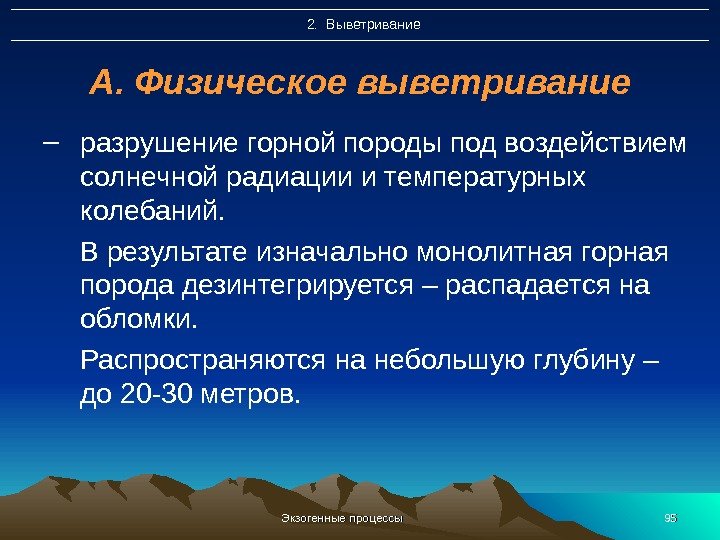 2. Выветривание

А. Физическое выветривание

– разрушение горной породы под воздействием солнечной радиации и температурных колебаний.

В результате изначально монолитная горная порода дезинтегрируется – распадается на обломки.

Распространяются на небольшую глубину – до 20-30 метров.

Экзогенные процессы

95